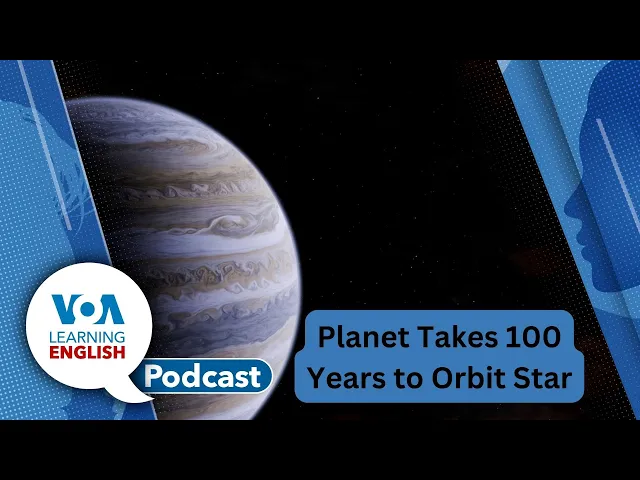 VOA
LEARNING
ENGLISH
Podcast

Planet Takes 100 Years to Orbit Star